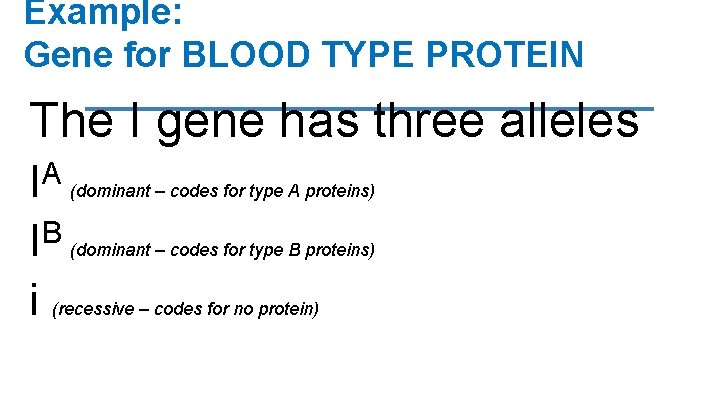 Example:
Gene for BLOOD TYPE PROTEIN

The I gene has three alleles

$I^A$ (dominant – codes for type A proteins)

$I^B$ (dominant – codes for type B proteins)

i (recessive – codes for no protein)